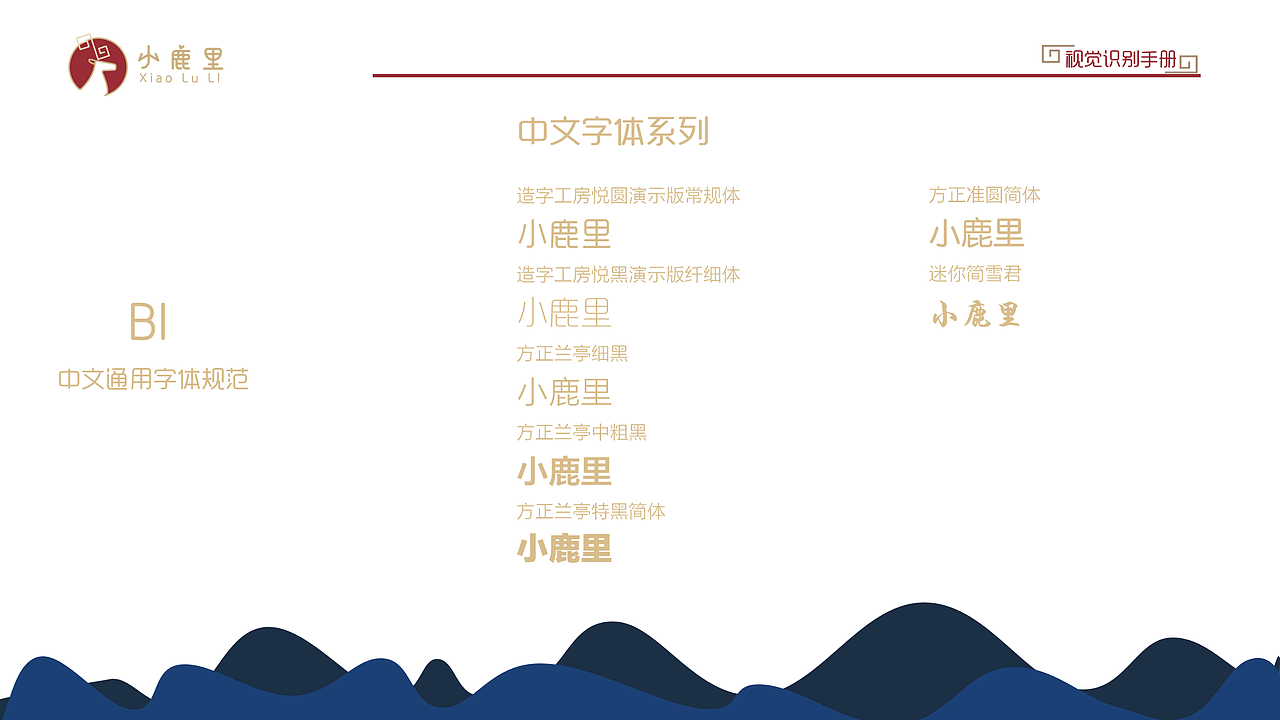 小鹿里
Xiao Lu Li

视觉识别手册

BI
中文通用字体规范

中文字体系列

造字工房悦圆演示版常规体
小鹿里
造字工房悦黑演示版纤细体
小鹿里
方正兰亭细黑
小鹿里
方正兰亭中粗黑
小鹿里
方正兰亭特黑简体
小鹿里

方正准圆简体
小鹿里
迷你简雪君
小鹿里